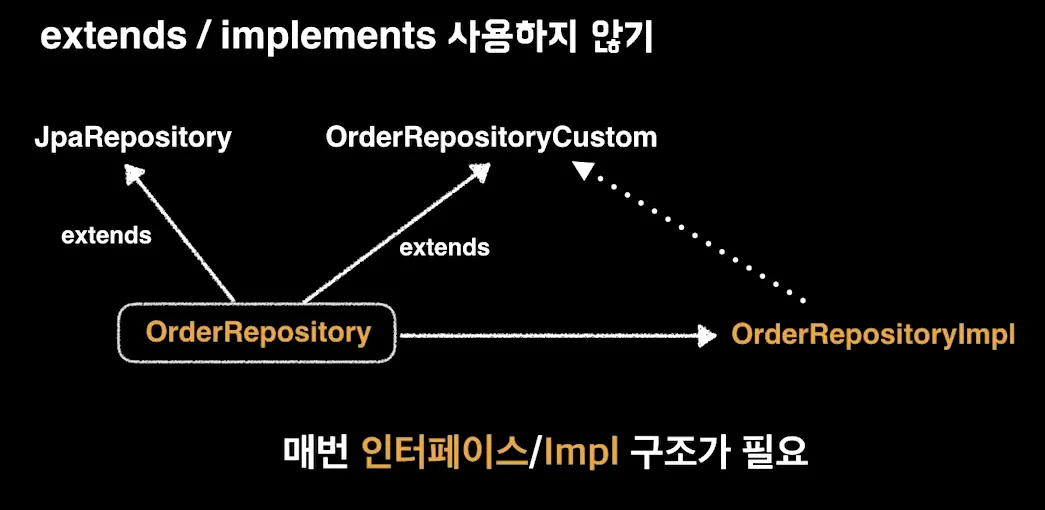 extends / implements 사용하지 않기

JpaRepository

OrderRepositoryCustom

extends

extends

OrderRepository

OrderRepositoryImpl

매번 인터페이스/Impl 구조가 필요